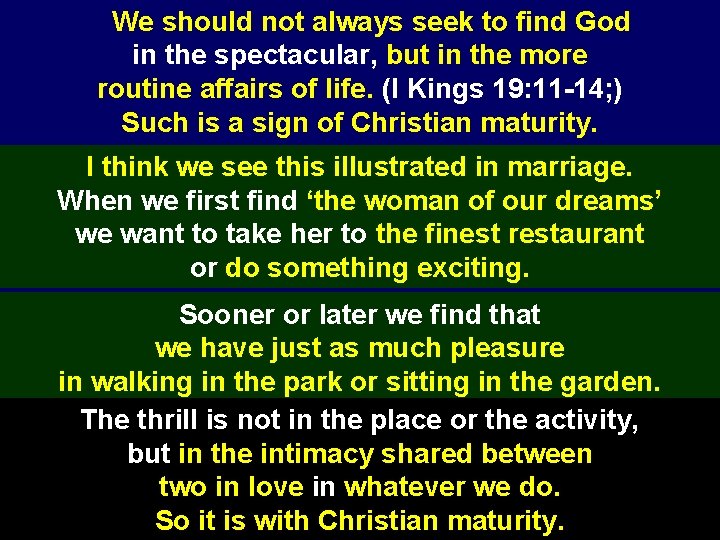 We should not always seek to find God in the spectacular, but in the more routine affairs of life. (I Kings 19:11-14;) Such is a sign of Christian maturity.

I think we see this illustrated in marriage. When we first find ‘the woman of our dreams’ we want to take her to the finest restaurant or do something exciting.

Sooner or later we find that we have just as much pleasure in walking in the park or sitting in the garden.

The thrill is not in the place or the activity, but in the intimacy shared between two in love in whatever we do. So it is with Christian maturity.